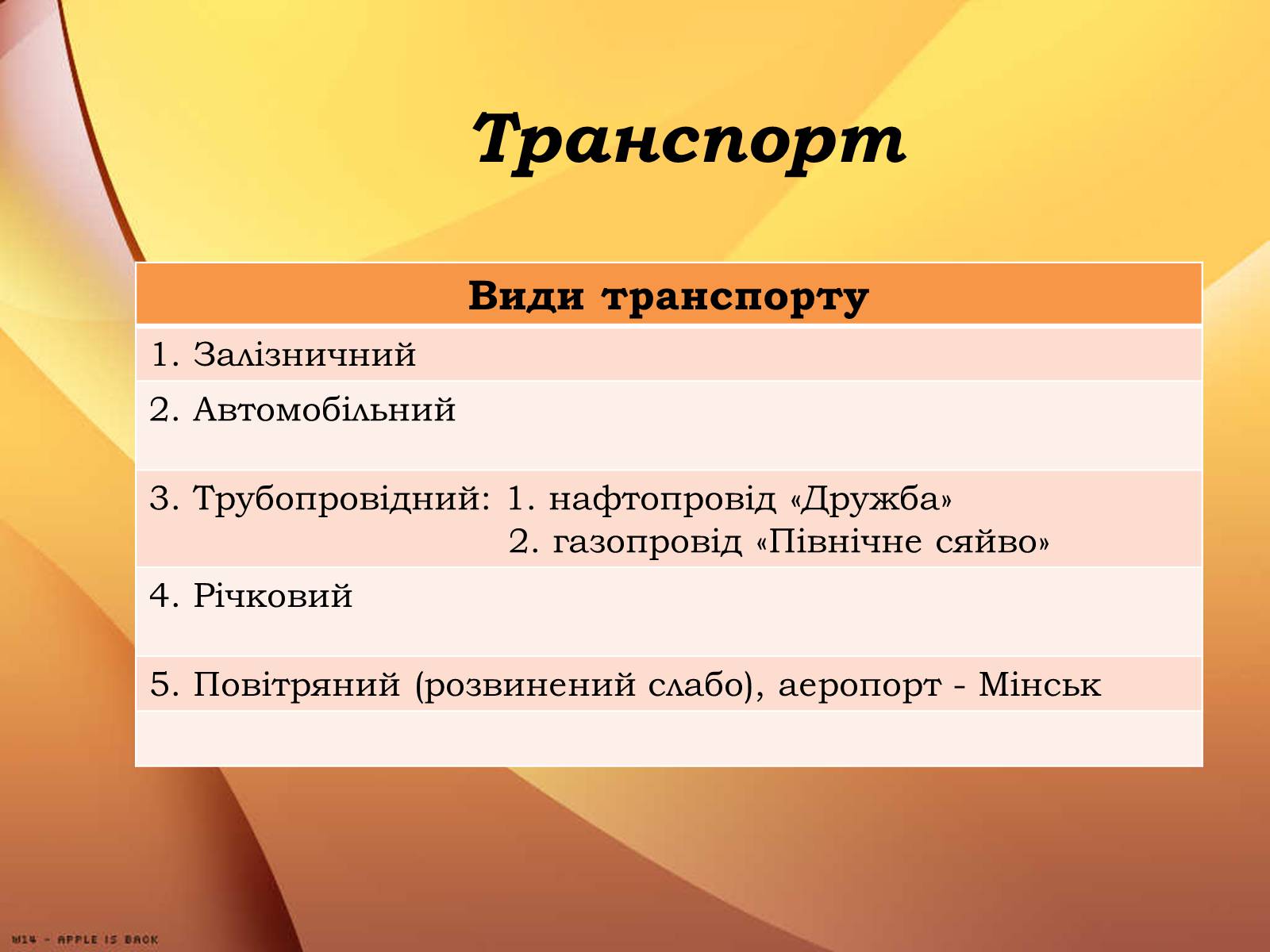 Транспорт

| Види транспорту |
|---|
| 1. Залізничний |
| 2. Автомобільний |
| 3. Трубопровідний: 1. нафтопровід «Дружба» 2. газопровід «Північне сяйво» |
| 4. Річковий |
| 5. Повітряний (розвинений слабо), аеропорт - Мінськ |
| |

W14 - APPLE IS BACK